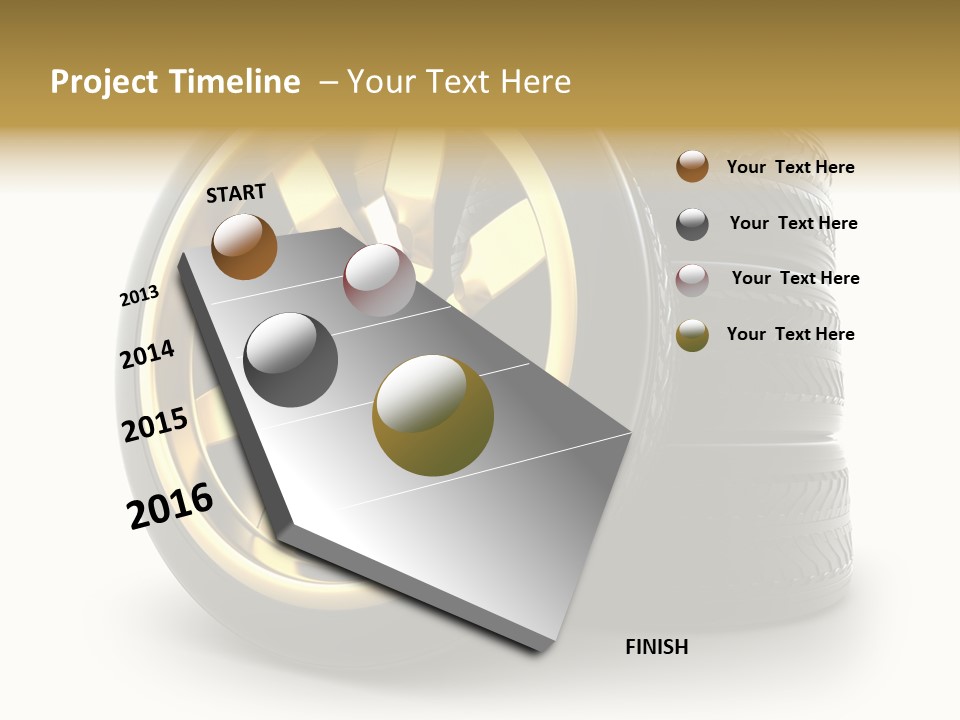 Project Timeline – Your Text Here

START

2013

2014

2015

2016

FINISH

Your Text Here

Your Text Here

Your Text Here

Your Text Here